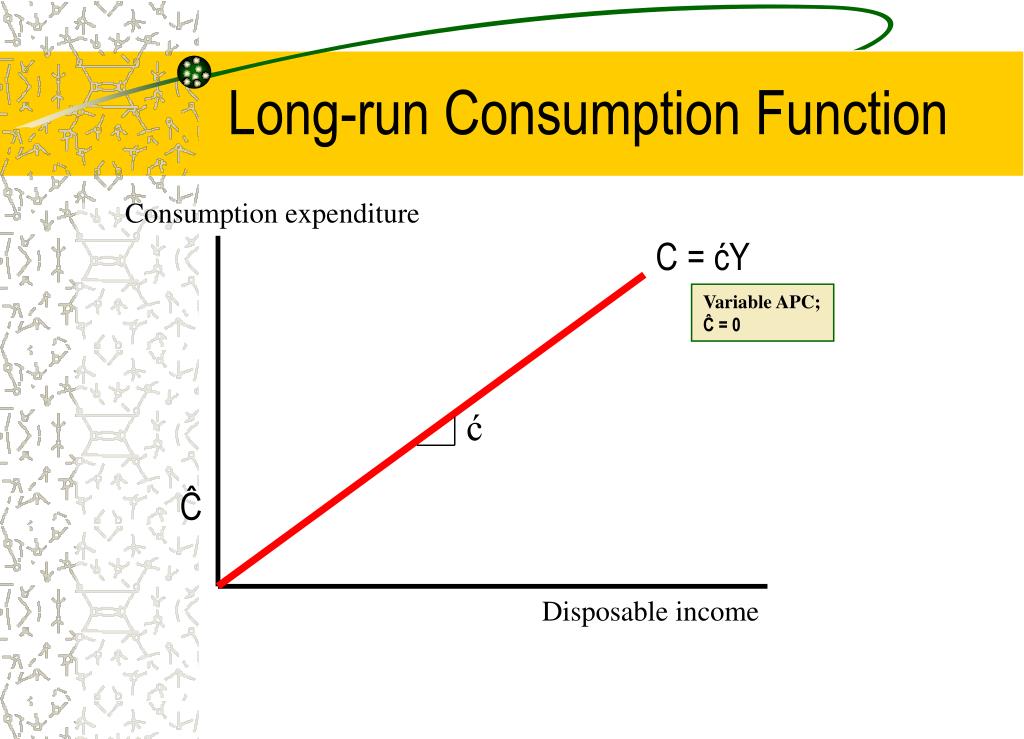 Long-run Consumption Function

Consumption expenditure

C = ćY

Variable APC;
Ĉ = 0

ć

Ĉ

Disposable income